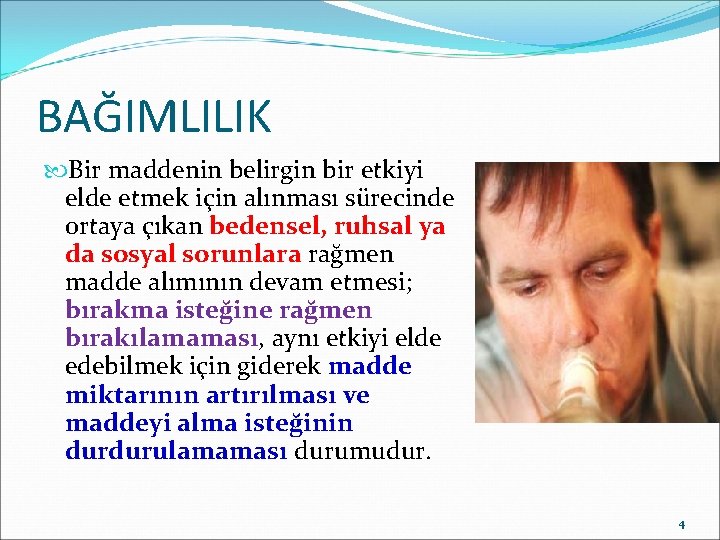 BAĞIMLILIK

Bir maddenin belirgin bir etkiyi elde etmek için alınması sürecinde ortaya çıkan bedensel, ruhsal ya da sosyal sorunlara rağmen madde alımının devam etmesi; bırakma isteğine rağmen bırakılamaması, aynı etkiyi elde edebilmek için giderek madde miktarının artırılması ve maddeyi alma isteğinin durdurulamaması durumudur.

4